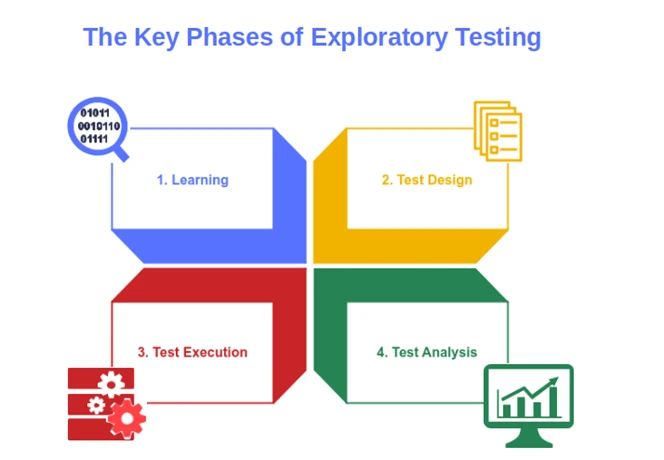 The Key Phases of Exploratory Testing

01011
0010110
01111

1. Learning

2. Test Design

3. Test Execution

4. Test Analysis